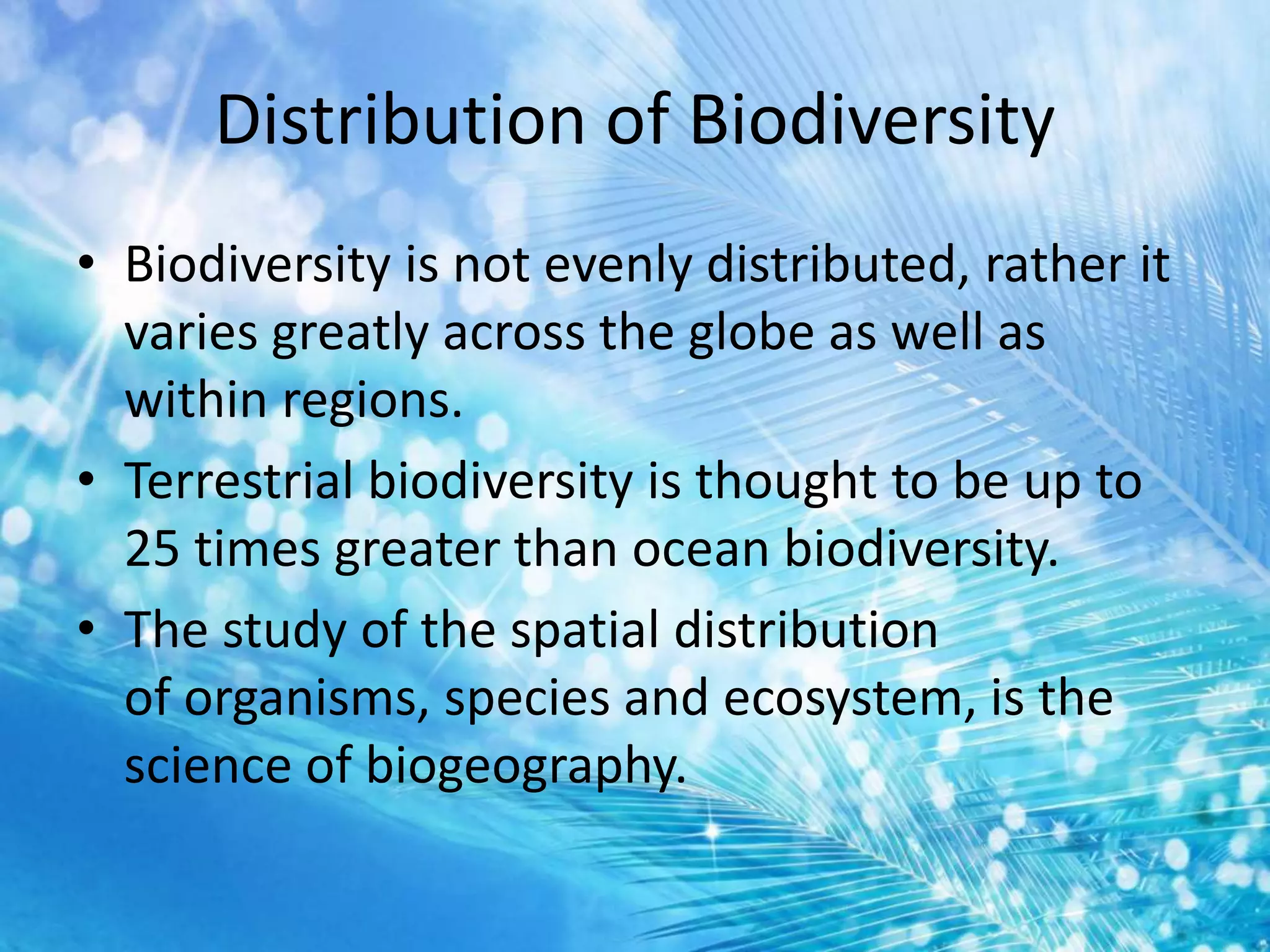 Distribution of Biodiversity

• Biodiversity is not evenly distributed, rather it varies greatly across the globe as well as within regions.

• Terrestrial biodiversity is thought to be up to 25 times greater than ocean biodiversity.

• The study of the spatial distribution of organisms, species and ecosystem, is the science of biogeography.